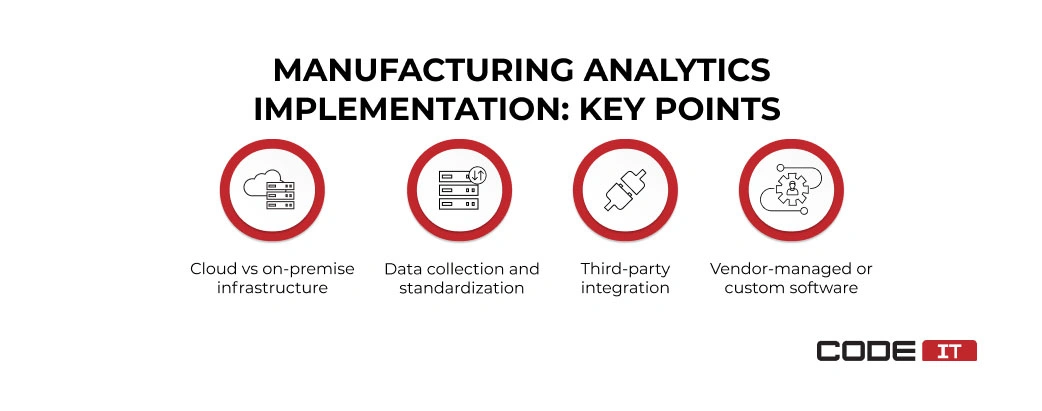 MANUFACTURING ANALYTICS IMPLEMENTATION: KEY POINTS

Cloud vs on-premise infrastructure

Data collection and standardization

Third-party integration

Vendor-managed or custom software

CODE IT